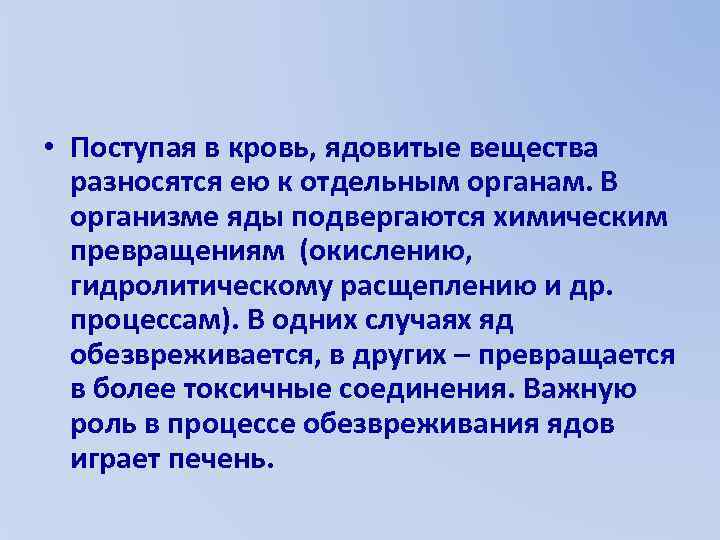 • Поступая в кровь, ядовитые вещества разносятся ею к отдельным органам. В организме яды подвергаются химическим превращениям (окислению, гидролитическому расщеплению и др. процессам). В одних случаях яд обезвреживается, в других – превращается в более токсичные соединения. Важную роль в процессе обезвреживания ядов играет печень.